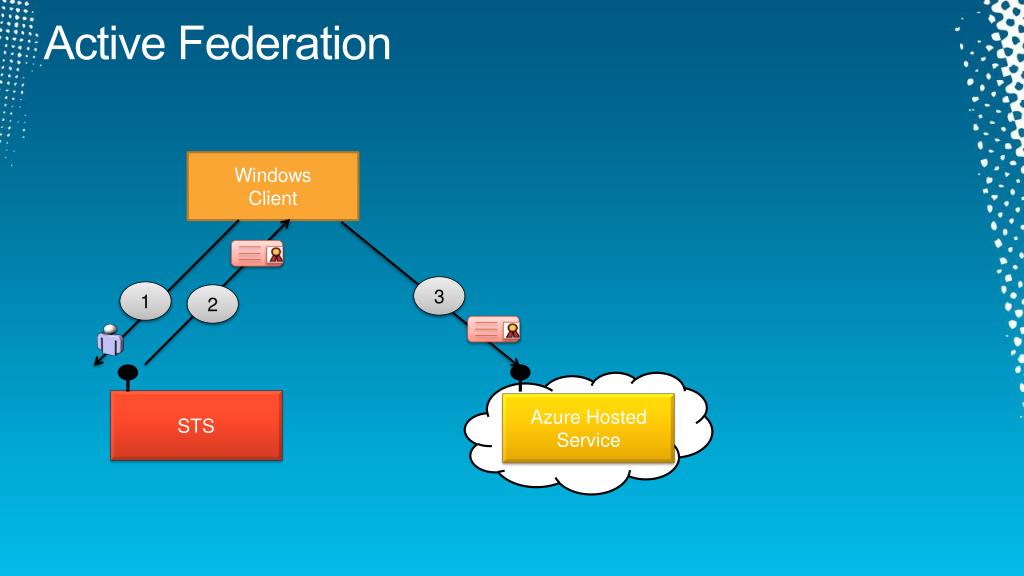 Active Federation

Windows Client

1

2

3

STS

Azure Hosted Service